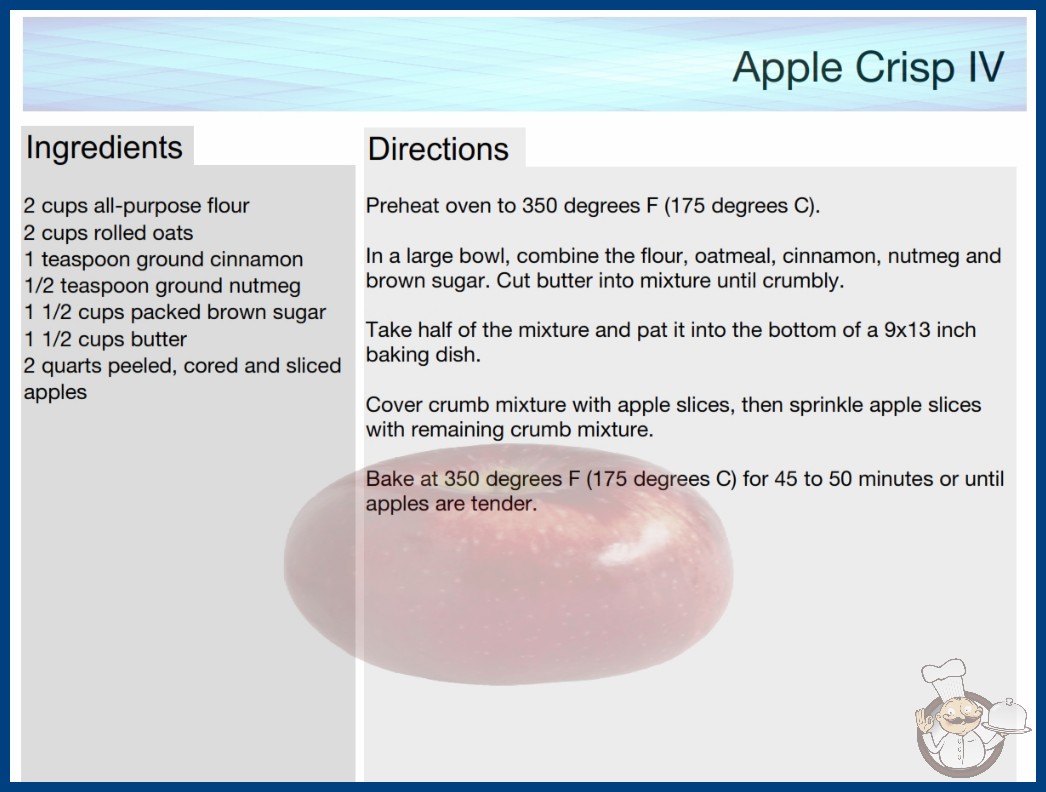 Apple Crisp IV

Ingredients

2 cups all-purpose flour
2 cups rolled oats
1 teaspoon ground cinnamon
1/2 teaspoon ground nutmeg
1 1/2 cups packed brown sugar
1 1/2 cups butter
2 quarts peeled, cored and sliced apples

Directions

Preheat oven to 350 degrees F (175 degrees C).

In a large bowl, combine the flour, oatmeal, cinnamon, nutmeg and brown sugar. Cut butter into mixture until crumbly.

Take half of the mixture and pat it into the bottom of a 9x13 inch baking dish.

Cover crumb mixture with apple slices, then sprinkle apple slices with remaining crumb mixture.

Bake at 350 degrees F (175 degrees C) for 45 to 50 minutes or until apples are tender.